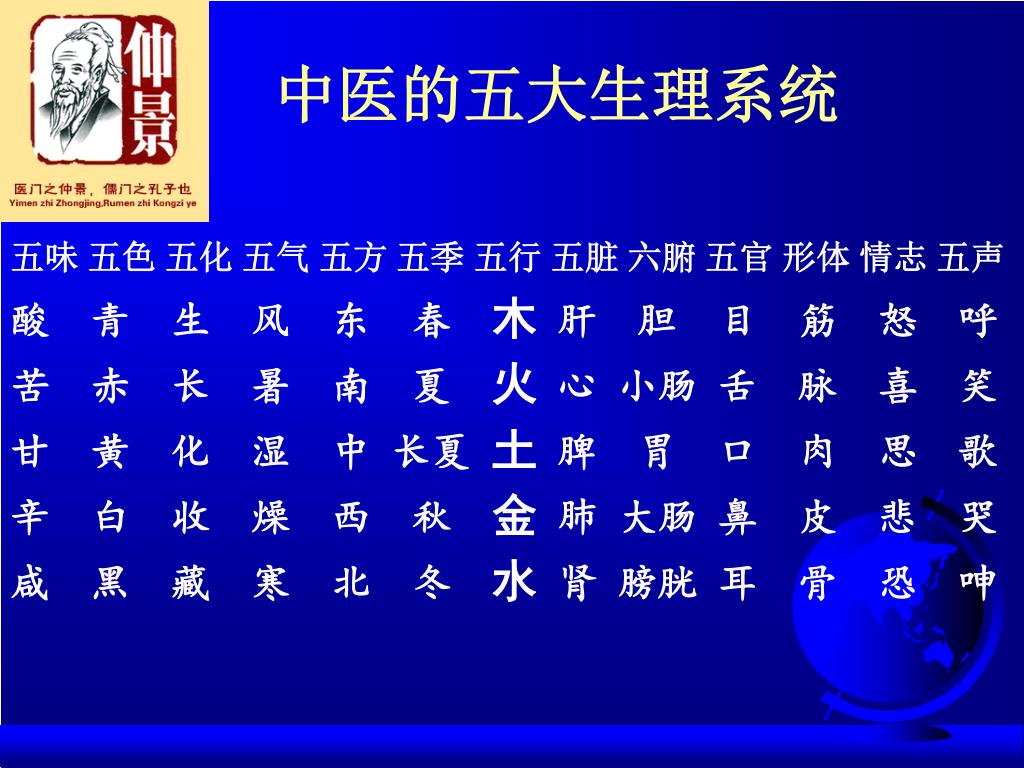 仲景

医门之仲景，儒门之孔子也
Yimen zhi Zhongjing,Rumen zhi Kongzi ye

中医的五大生理系统

| 五味 | 五色 | 五化 | 五气 | 五方 | 五季 | 五行 | 五脏 | 六腑 | 五官 | 形体 | 情志 | 五声 |
|---|---|---|---|---|---|---|---|---|---|---|---|---|
| 酸 | 青 | 生 | 风 | 东 | 春 | 木 | 肝 | 胆 | 目 | 筋 | 怒 | 呼 |
| 苦 | 赤 | 长 | 暑 | 南 | 夏 | 火 | 心 | 小肠 | 舌 | 脉 | 喜 | 笑 |
| 甘 | 黄 | 化 | 湿 | 中 | 长夏 | 土 | 脾 | 胃 | 口 | 肉 | 思 | 歌 |
| 辛 | 白 | 收 | 燥 | 西 | 秋 | 金 | 肺 | 大肠 | 鼻 | 皮 | 悲 | 哭 |
| 咸 | 黑 | 藏 | 寒 | 北 | 冬 | 水 | 肾 | 膀胱 | 耳 | 骨 | 恐 | 呻 |